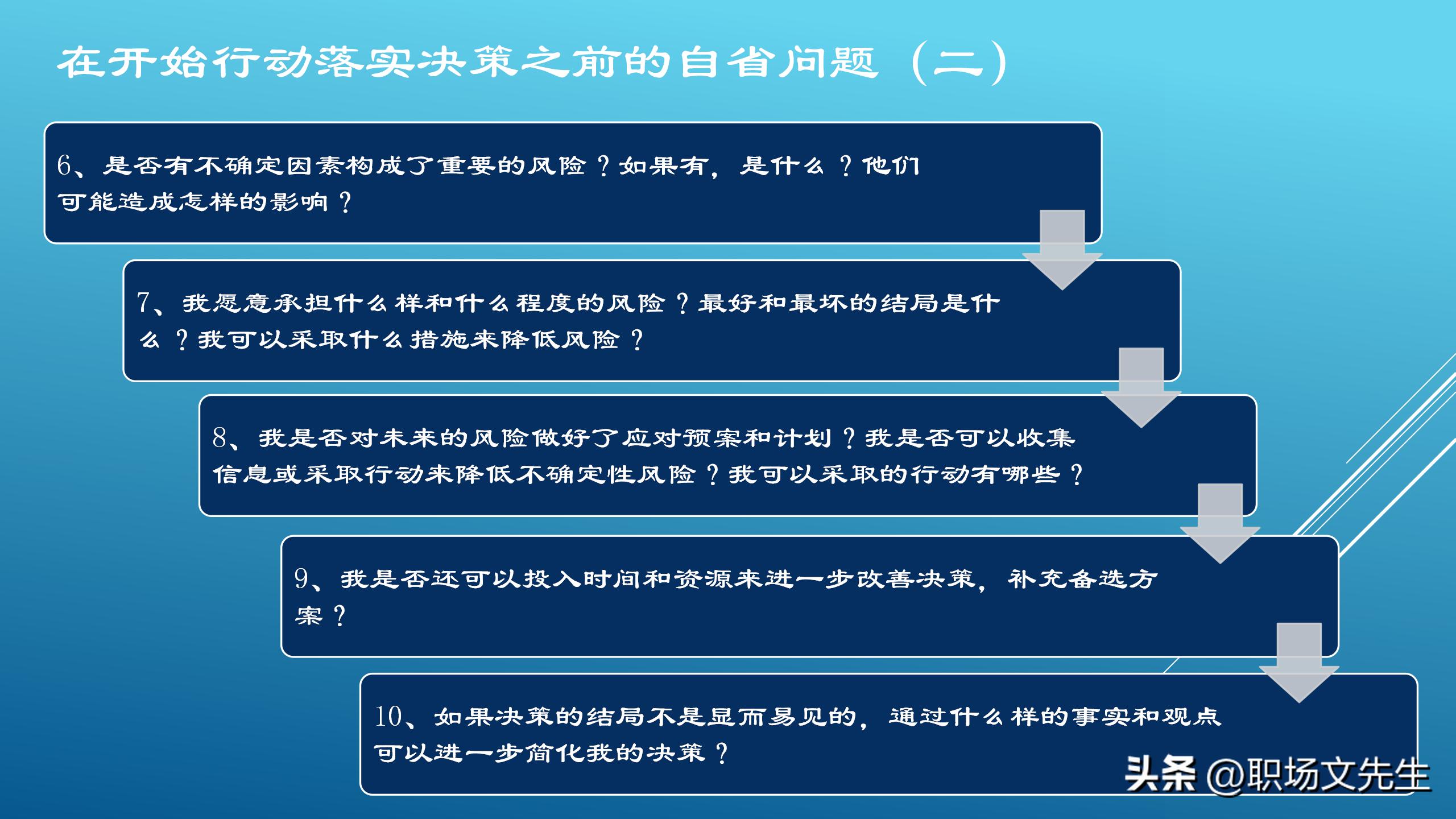 在开始行动落实决策之前的自省问题（二）

6、是否有不确定因素构成了重要的风险？如果有，是什么？他们可能造成怎样的影响？

7、我愿意承担什么样和什么程度的风险？最好和最坏的结局是什么？我可以采取什么措施来降低风险？

8、我是否对未来的风险做好了应对预案和计划？我是否可以收集信息或采取行动来降低不确定性风险？我可以采取的行动有哪些？

9、我是否还可以投入时间和资源来进一步改善决策，补充备选方案？

10、如果决策的结局不是显而易见的，通过什么样的事实和观点可以进一步简化我的决策？

头条 @职场文先生